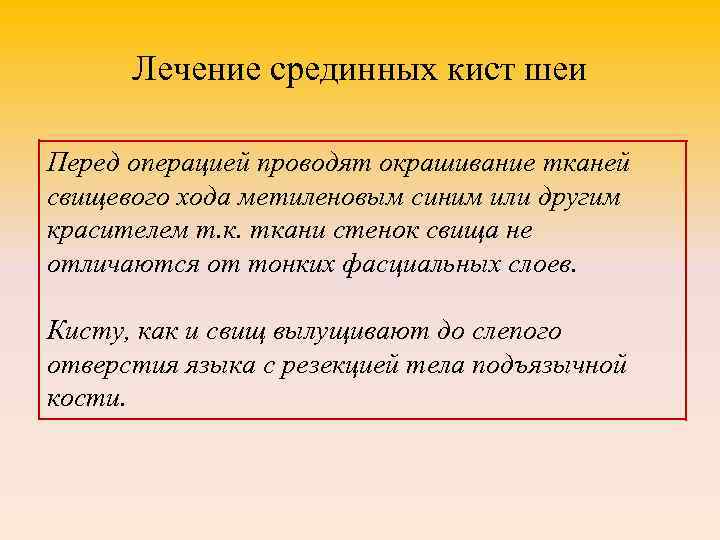 Лечение срединных кист шеи

Перед операцией проводят окрашивание тканей свищевого хода метиленовым синим или другим красителем т.к. ткани стенок свища не отличаются от тонких фасциальных слоев.

Кисту, как и свищ вылущивают до слепого отверстия языка с резекцией тела подъязычной кости.